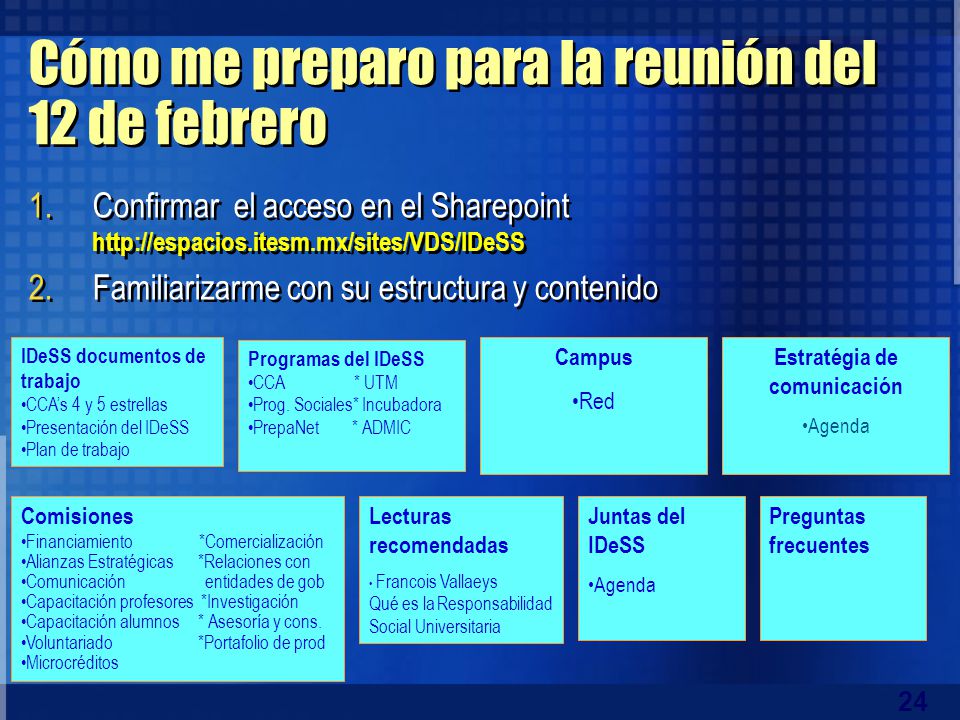 Cómo me preparo para la reunión del 12 de febrero

1. Confirmar el acceso en el Sharepoint http://espacios.itesm.mx/sites/VDS/IDeSS

2. Familiarizarme con su estructura y contenido

IDeSS documentos de trabajo
•CCA's 4 y 5 estrellas
•Presentación del IDeSS
•Plan de trabajo

Programas del IDeSS
•CCA * UTM
•Prog. Sociales* Incubadora
•PrepaNet * ADMIC

Campus
•Red

Estratégia de comunicación
•Agenda

Comisiones
•Financiamiento
•Alianzas Estratégicas
•Comunicación
•Capacitación profesores
•Capacitación alumnos
•Voluntariado
•Microcréditos
*Comercialización
*Relaciones con entidades de gob
*Investigación
* Asesoría y cons.
*Portafolio de prod

Lecturas recomendadas
• Francois Vallaeys Qué es la Responsabilidad Social Universitaria

Juntas del IDeSS
•Agenda

Preguntas frecuentes

24